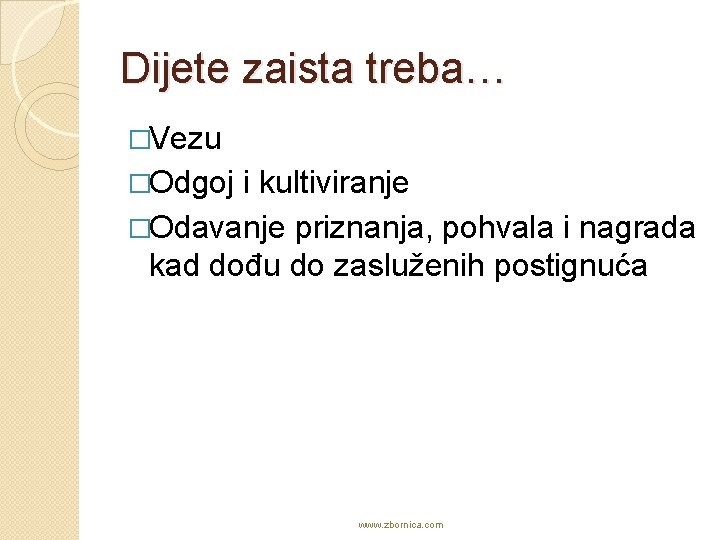 Dijete zaista treba…

□Vezu

□Odgoj i kultiviranje

□Odavanje priznanja, pohvala i nagrada kad dođu do zasluženih postignuća

www.zbornica.com